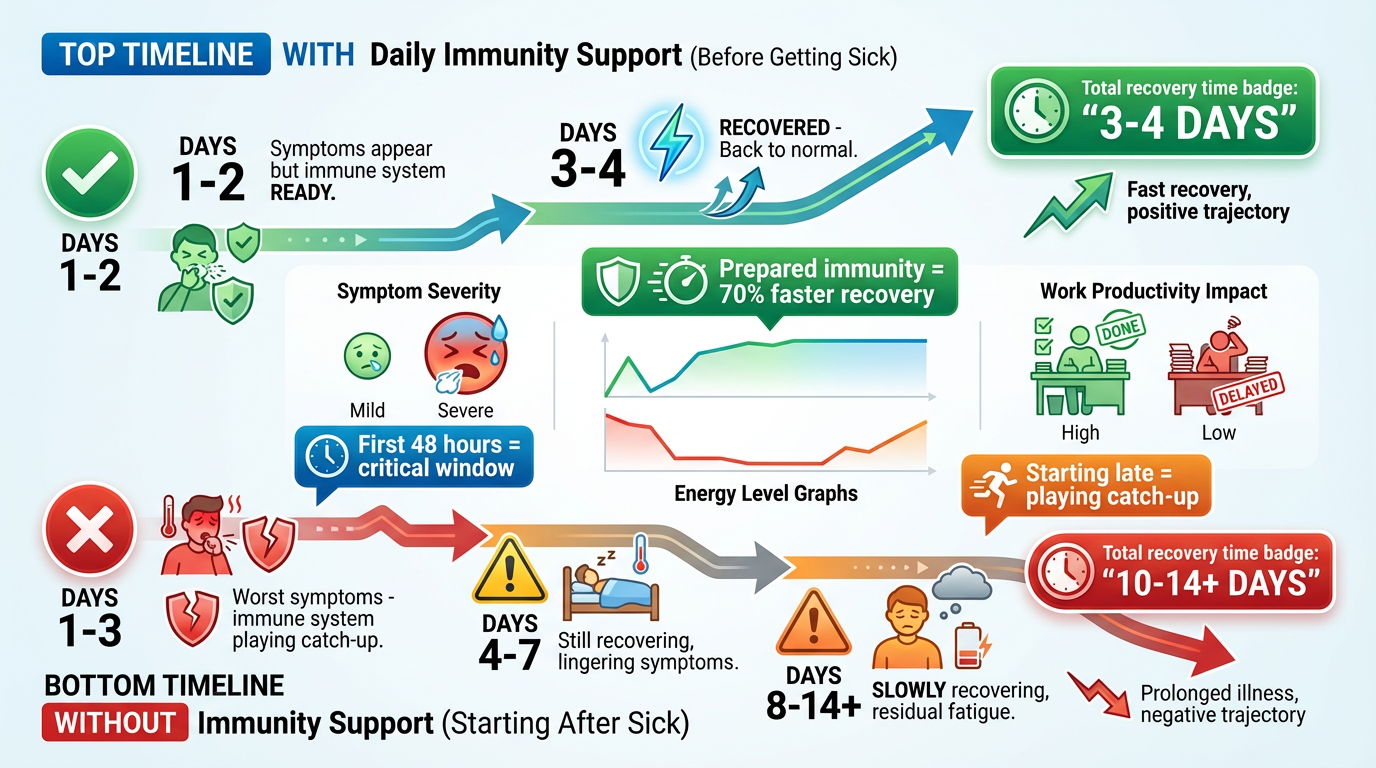 TOP TIMELINE WITH Daily Immunity Support (Before Getting Sick)

DAYS 1-2

DAYS 1-2 Symptoms appear but immune system READY.

DAYS 3-4 RECOVERED - Back to normal.

Total recovery time badge: "3-4 DAYS"

Fast recovery, positive trajectory

Symptom Severity

Mild Severe

Prepared immunity = 70% faster recovery

Energy Level Graphs

Work Productivity Impact

DONE

DELAYED

High Low

First 48 hours = critical window

Starting late = playing catch-up

DAYS 1-3

Worst symptoms - immune system playing catch-up.

DAYS 4-7 Still recovering, lingering symptoms.

DAYS 8-14+ SLOWLY recovering, residual fatigue.

Total recovery time badge: "10-14+ DAYS"

Prolonged illness, negative trajectory

BOTTOM TIMELINE WITHOUT Immunity Support (Starting After Sick)